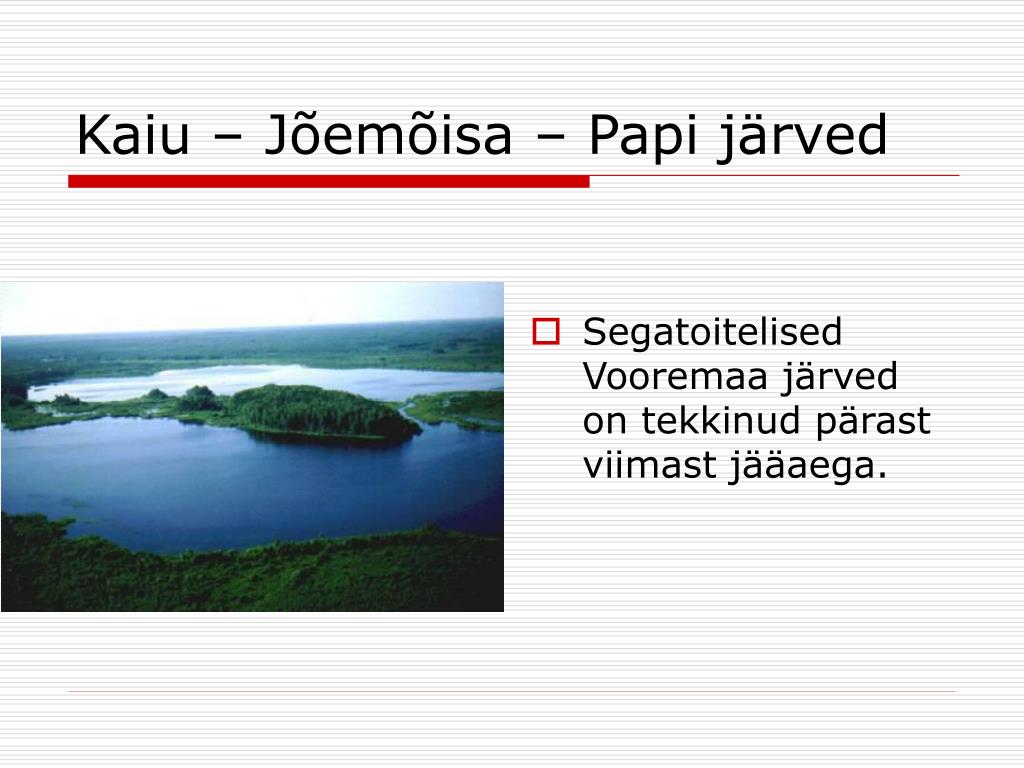 Kaiu – Jõemõisa – Papi järved

Segatoitelised Vooremaa järved on tekkinud pärast viimast jääaega.